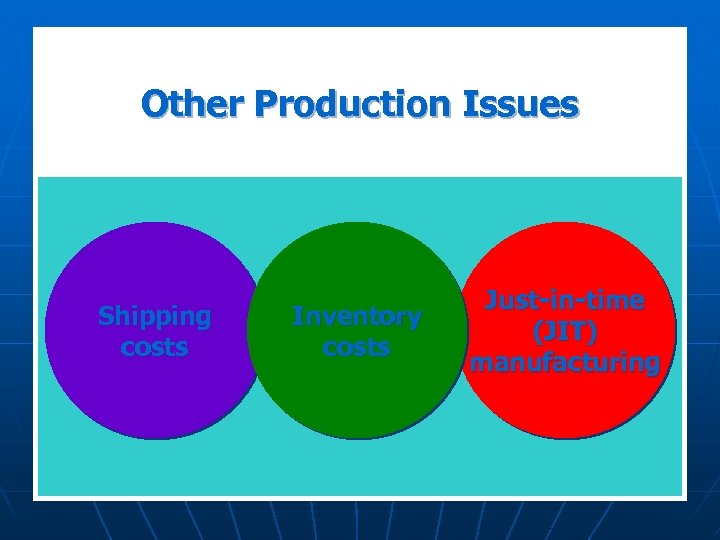 Other Production Issues

Shipping costs

Inventory costs

Just-in-time (JIT) manufacturing